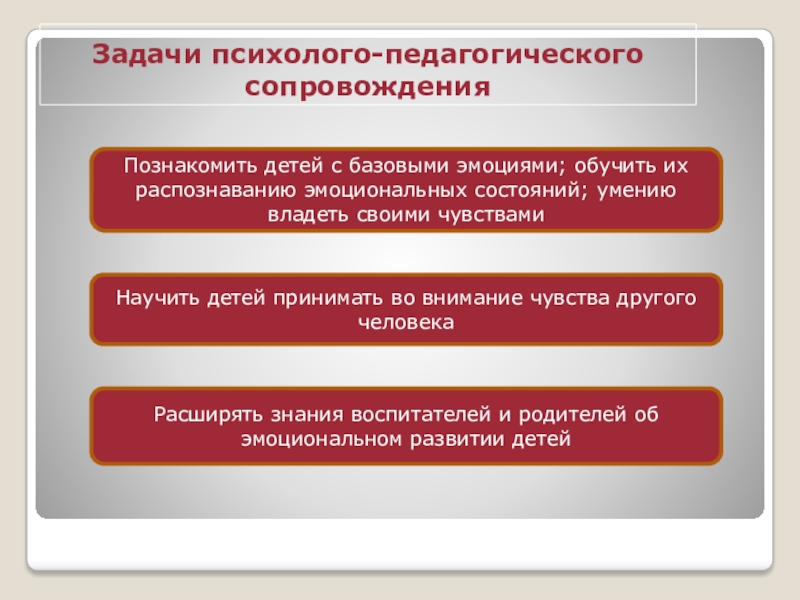 Задачи психолого-педагогического сопровождения

Познакомить детей с базовыми эмоциями; обучить их распознаванию эмоциональных состояний; умению владеть своими чувствами

Научить детей принимать во внимание чувства другого человека

Расширять знания воспитателей и родителей об эмоциональном развитии детей